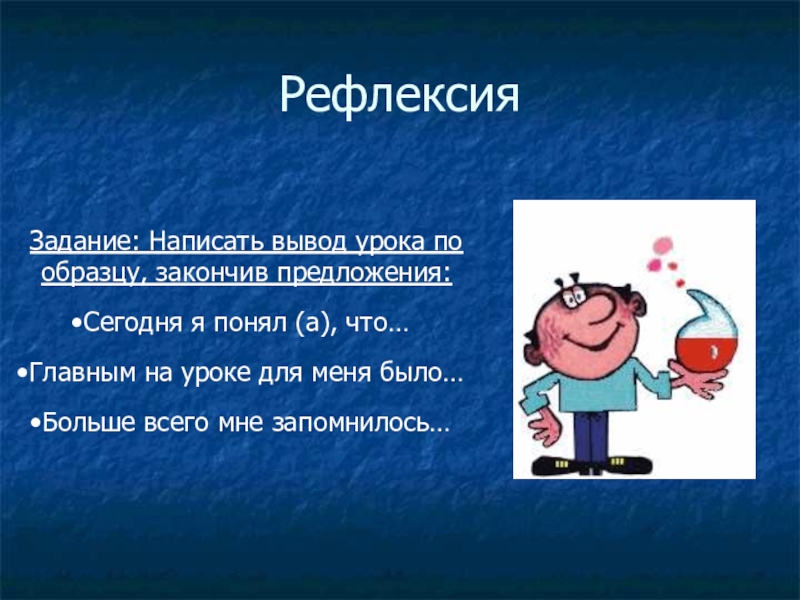 Рефлексия

Задание: Написать вывод урока по образцу, закончив предложения:

•Сегодня я понял (а), что…

•Главным на уроке для меня было…

•Больше всего мне запомнилось…